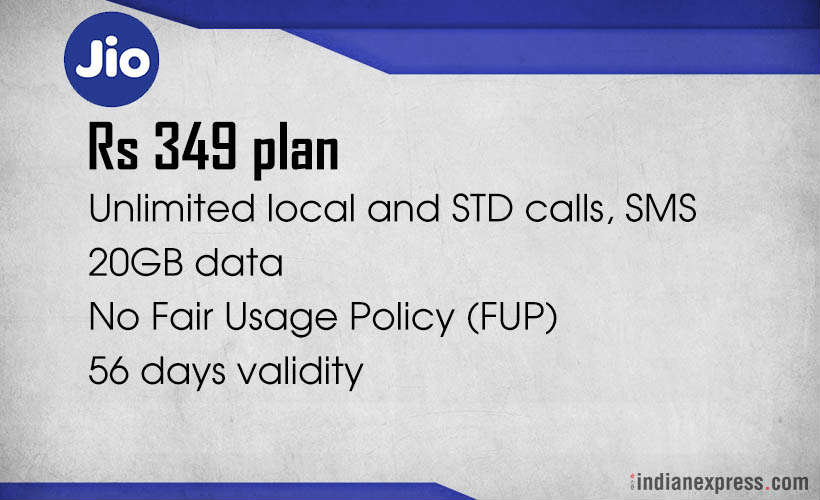 Jio

Rs 349 plan

Unlimited local and STD calls, SMS

20GB data

No Fair Usage Policy (FUP)

56 days validity

indianexpress.com